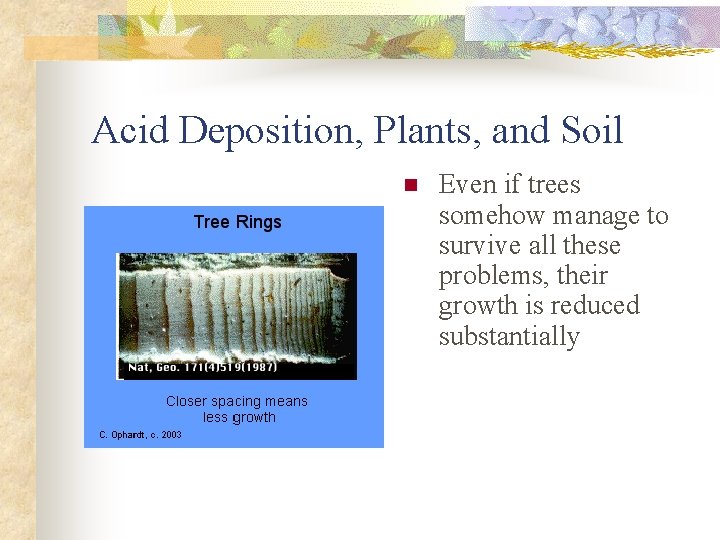 Acid Deposition, Plants, and Soil

Tree Rings

Nat, Geo. 171(4)519(1987)

Closer spacing means less growth

C. Ophardt, c. 2003

Even if trees somehow manage to survive all these problems, their growth is reduced substantially